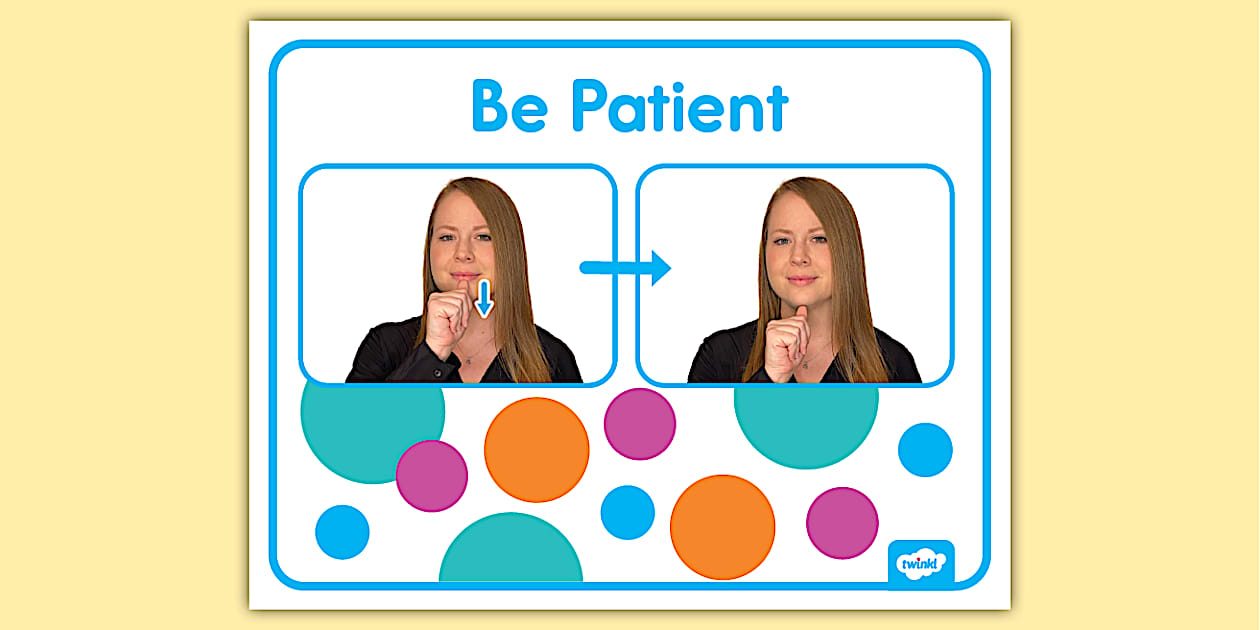 Be Patient

twinkl